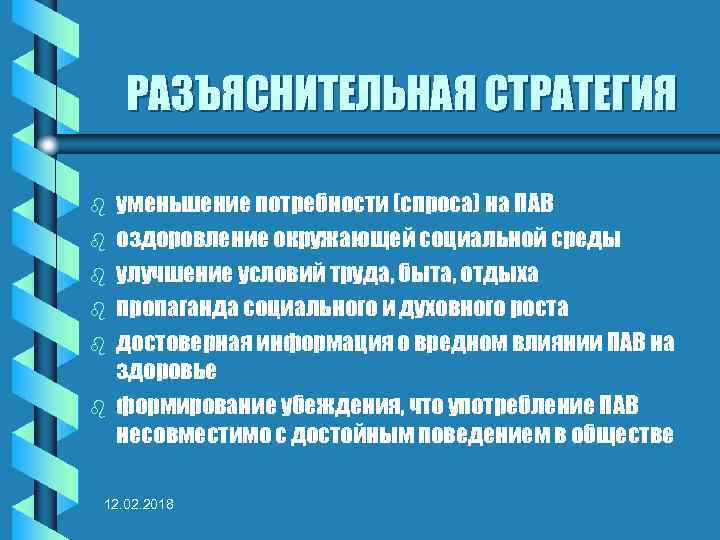 РАЗЪЯСНИТЕЛЬНАЯ СТРАТЕГИЯ

уменьшение потребности (спроса) на ПАВ

оздоровление окружающей социальной среды

улучшение условий труда, быта, отдыха

пропаганда социального и духовного роста

достоверная информация о вредном влиянии ПАВ на здоровье

формирование убеждения, что употребление ПАВ несовместимо с достойным поведением в обществе

12.02.2018